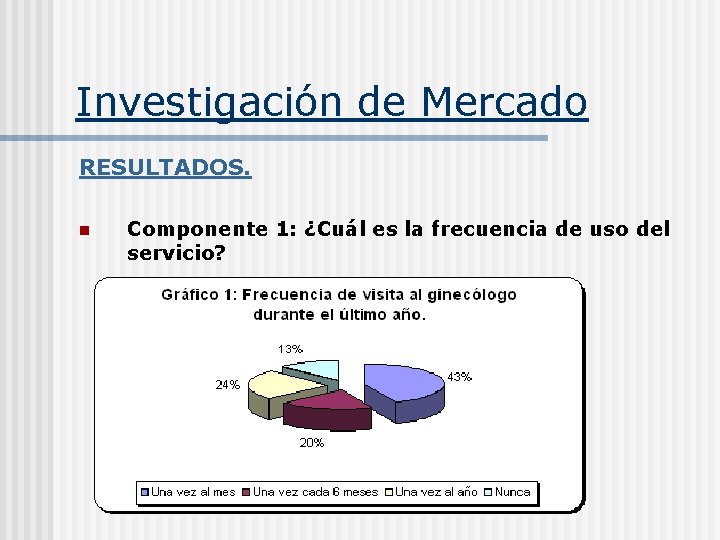 Investigación de Mercado

RESULTADOS.

Componente 1: ¿Cuál es la frecuencia de uso del servicio?

Gráfico 1: Frecuencia de visita al ginecólogo durante el último año.

13%
43%
24%
20%

Una vez al mes  Una vez cada 6 meses  Una vez al año  Nunca